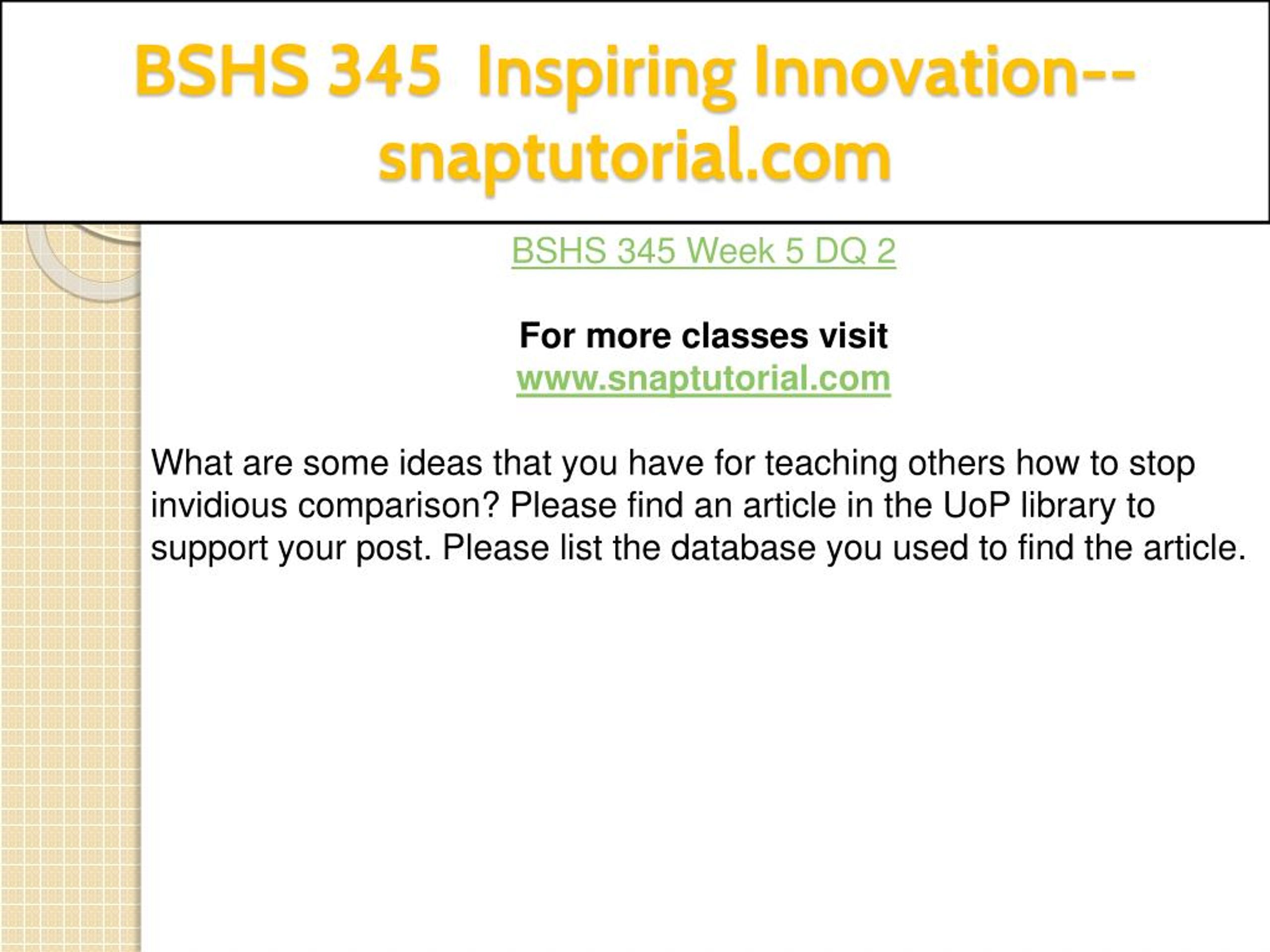 BSHS 345 Inspiring Innovation--snaptutorial.com

BSHS 345 Week 5 DQ 2

For more classes visit
www.snaptutorial.com

What are some ideas that you have for teaching others how to stop invidious comparison? Please find an article in the UoP library to support your post. Please list the database you used to find the article.